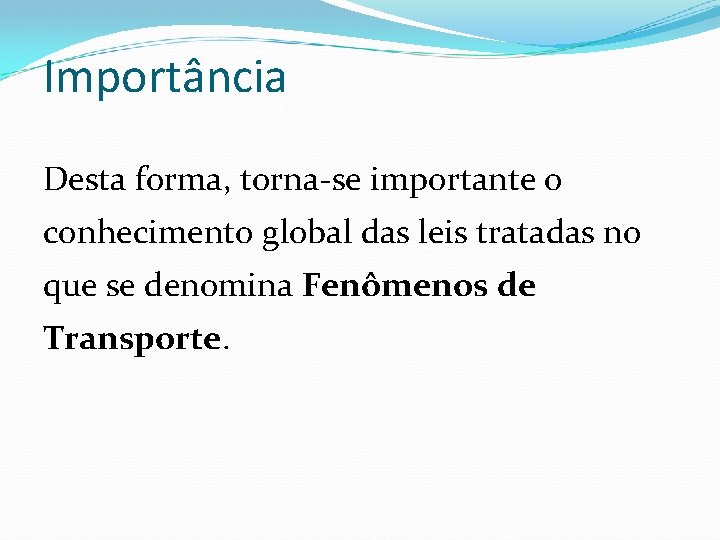 Importância

Desta forma, torna-se importante o conhecimento global das leis tratadas no que se denomina Fenômenos de Transporte.